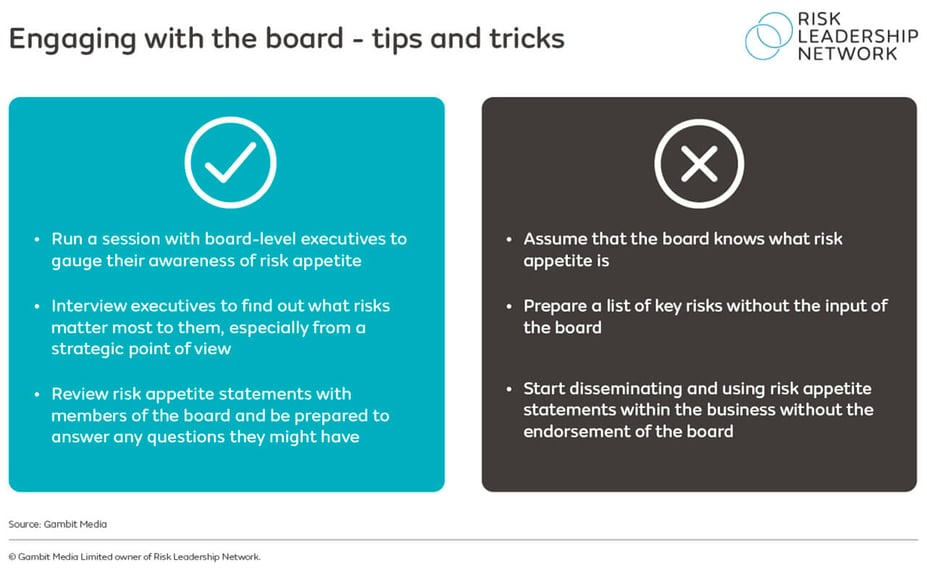 Engaging with the board - tips and tricks

RISK LEADERSHIP NETWORK

• Run a session with board-level executives to gauge their awareness of risk appetite

• Interview executives to find out what risks matter most to them, especially from a strategic point of view

• Review risk appetite statements with members of the board and be prepared to answer any questions they might have

• Assume that the board knows what risk appetite is

• Prepare a list of key risks without the input of the board

• Start disseminating and using risk appetite statements within the business without the endorsement of the board

Source: Gambit Media

© Gambit Media Limited owner of Risk Leadership Network.